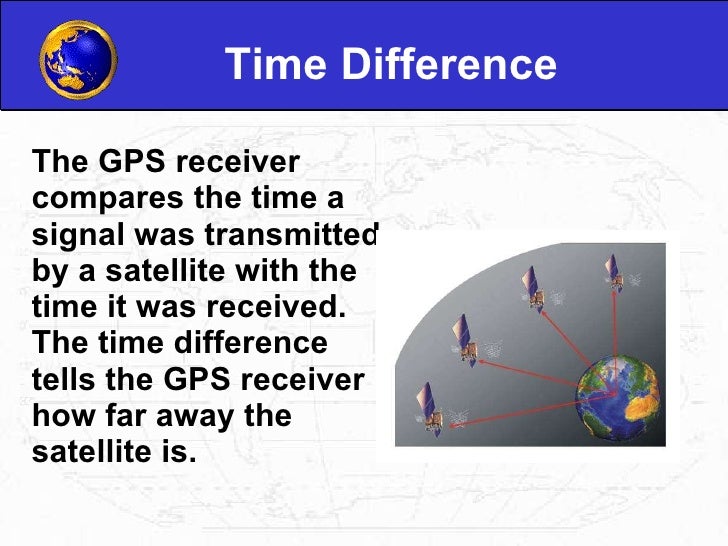 Time Difference

The GPS receiver compares the time a signal was transmitted by a satellite with the time it was received. The time difference tells the GPS receiver how far away the satellite is.